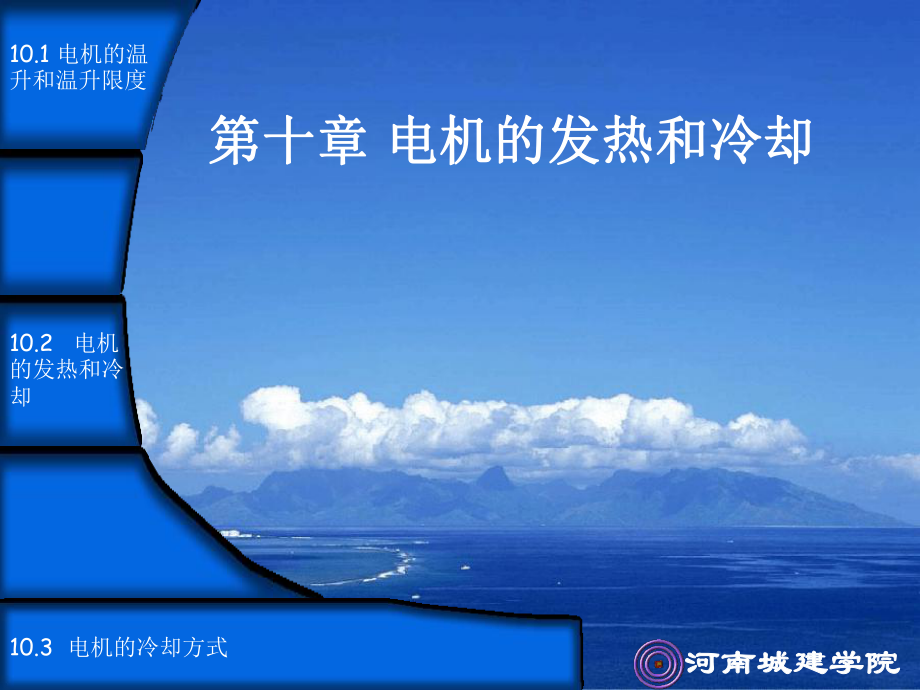 10.1 电机的温升和温升限度

第十章 电机的发热和冷却

10.2 电机的发热和冷却

10.3 电机的冷却方式

河南城建学院